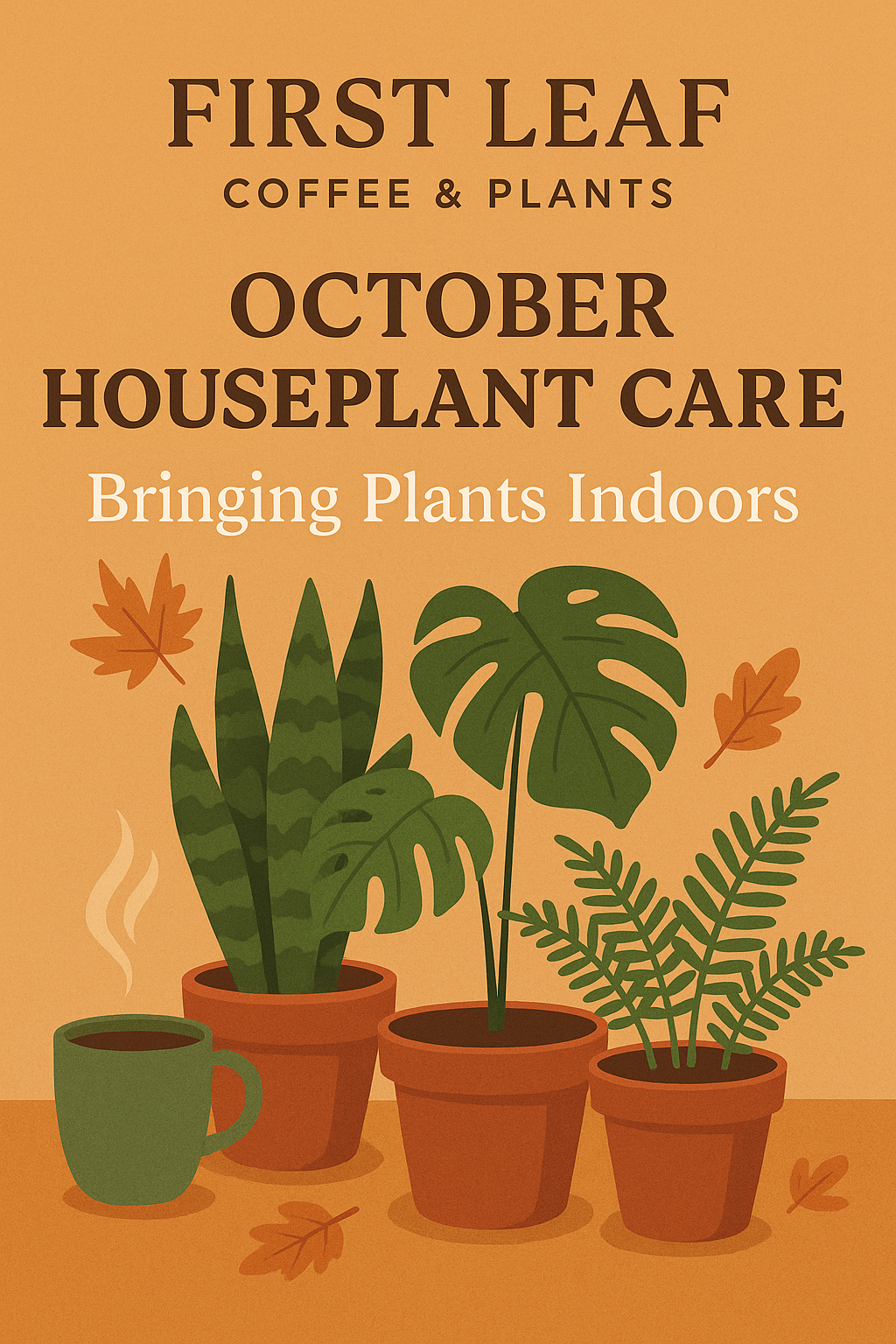 FIRST LEAF
COFFEE & PLANTS

OCTOBER
HOUSEPLANT CARE

Bringing Plants Indoors